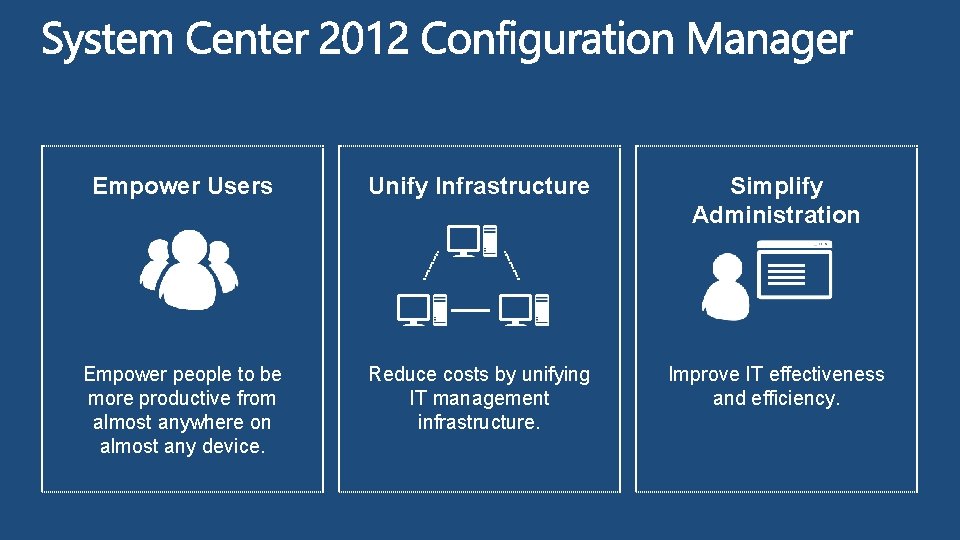 System Center 2012 Configuration Manager

Empower Users

Empower people to be more productive from almost anywhere on almost any device.

Unify Infrastructure

Reduce costs by unifying IT management infrastructure.

Simplify Administration

Improve IT effectiveness and efficiency.